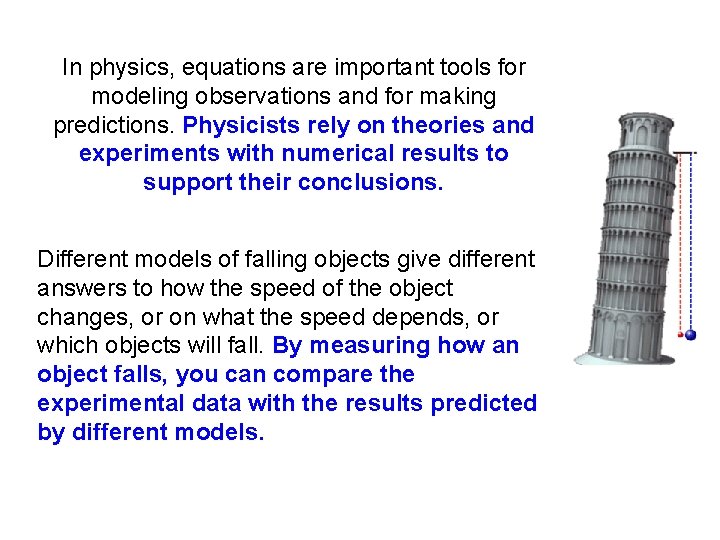 In physics, equations are important tools for modeling observations and for making predictions. Physicists rely on theories and experiments with numerical results to support their conclusions.

Different models of falling objects give different answers to how the speed of the object changes, or on what the speed depends, or which objects will fall. By measuring how an object falls, you can compare the experimental data with the results predicted by different models.